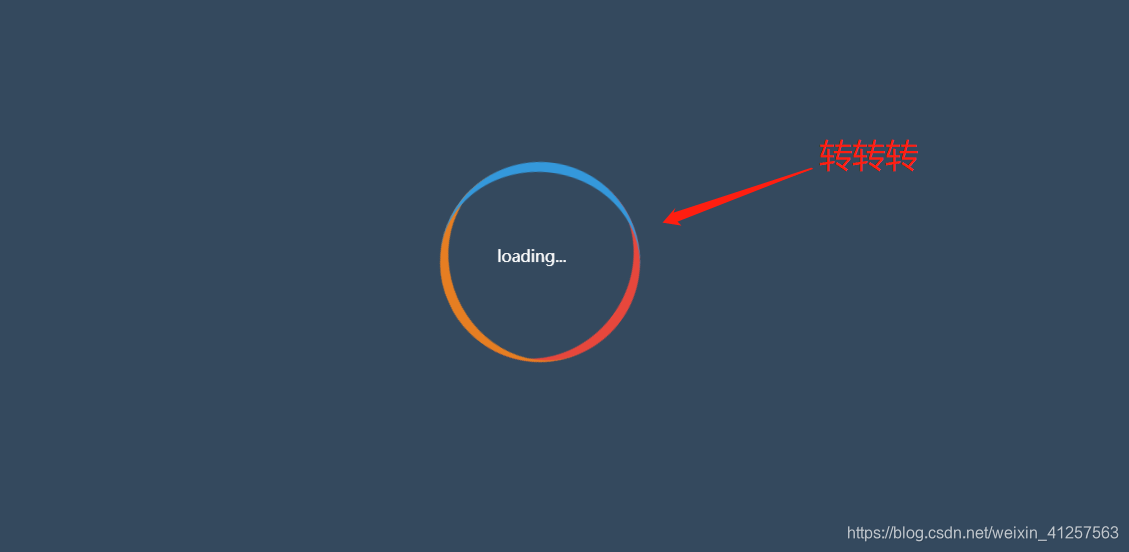 转转转

loading...

https://blog.csdn.net/weixin_41257563